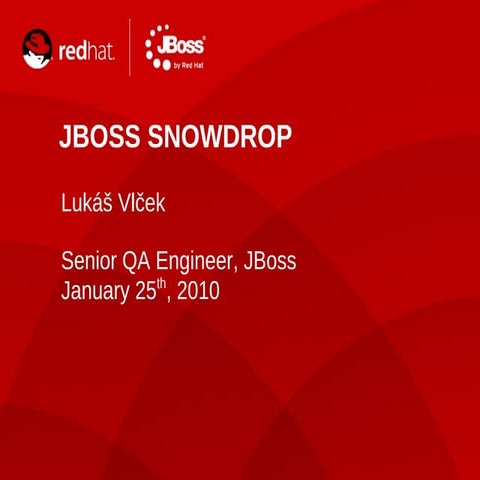 redhat. JBoss by Red Hat

JBOSS SNOWDROP

Lukáš Vlček

Senior QA Engineer, JBoss
January 25$^{th}$, 2010